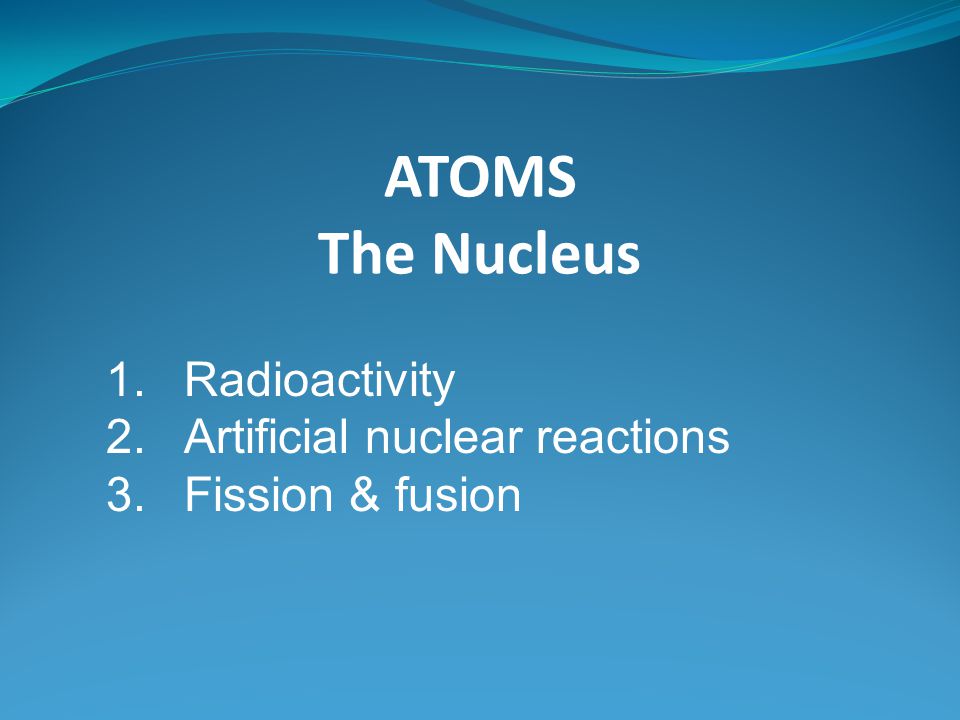 ATOMS
The Nucleus

1. Radioactivity
2. Artificial nuclear reactions
3. Fission & fusion